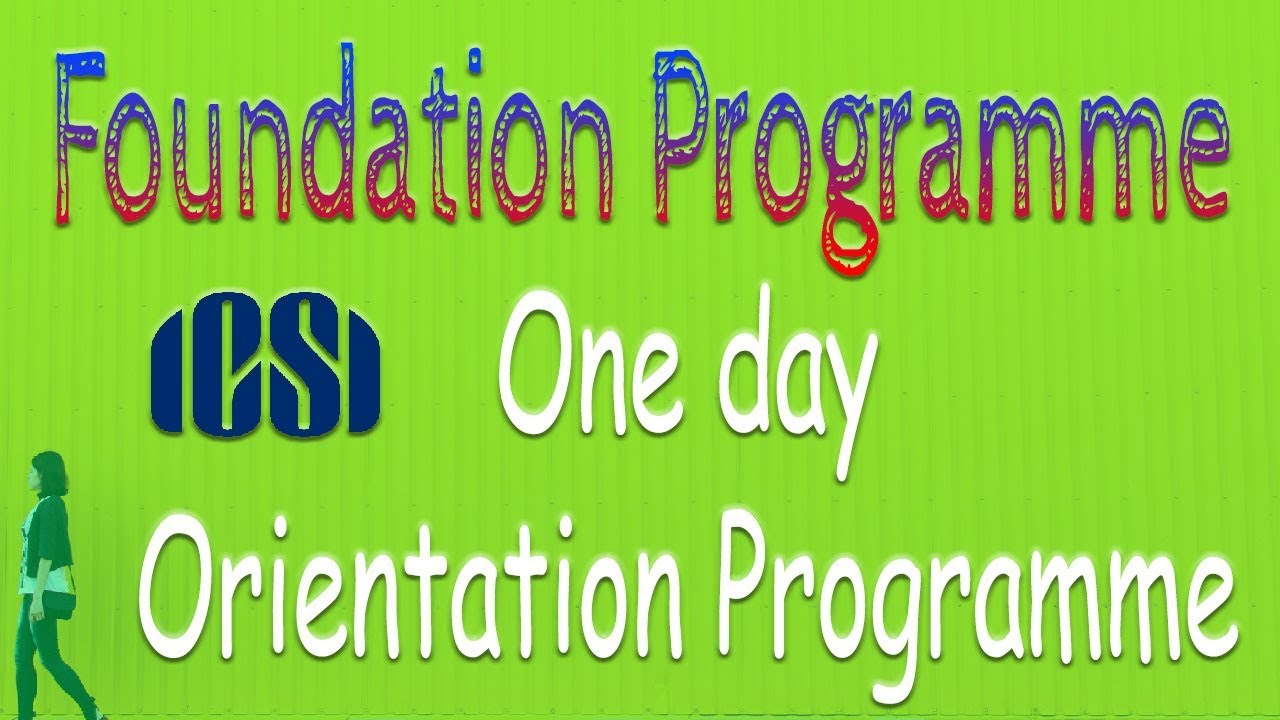 Foundation Programme

ICSI

One day

Orientation Programme